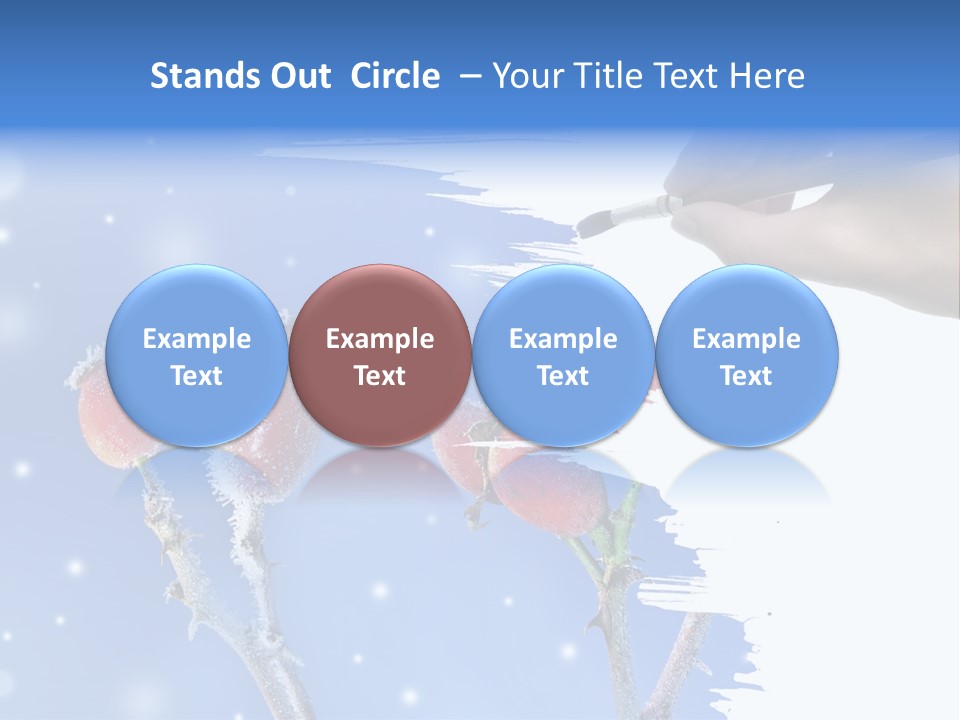 Stands Out Circle – Your Title Text Here

Example Text

Example Text

Example Text

Example Text